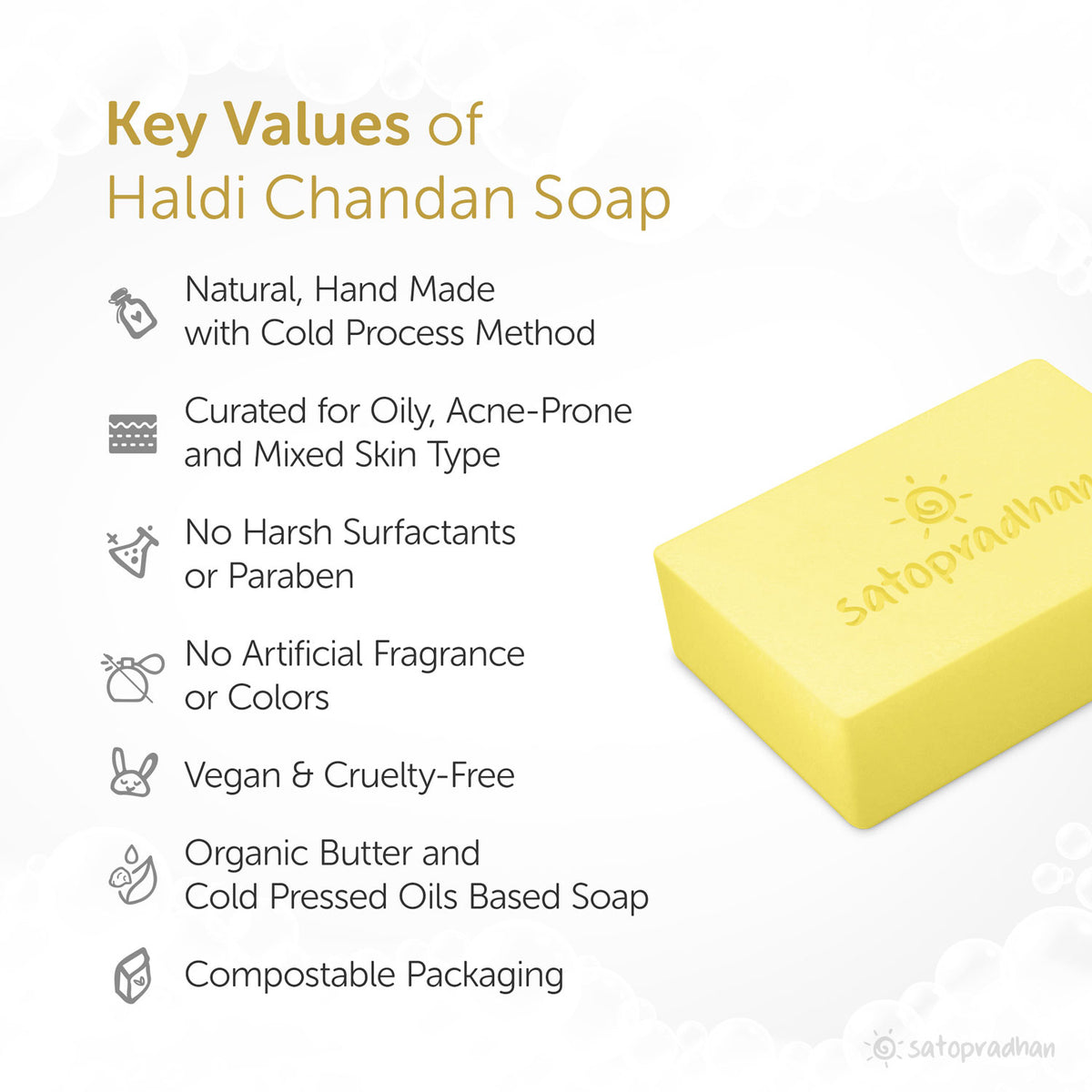 Key Values of
Haldi Chandan Soap

Natural, Hand Made with Cold Process Method

Curated for Oily, Acne-Prone and Mixed Skin Type

No Harsh Surfactants or Paraben

No Artificial Fragrance or Colors

Vegan & Cruelty-Free

Organic Butter and Cold Pressed Oils Based Soap

Compostable Packaging

satopradhan

satopradhan